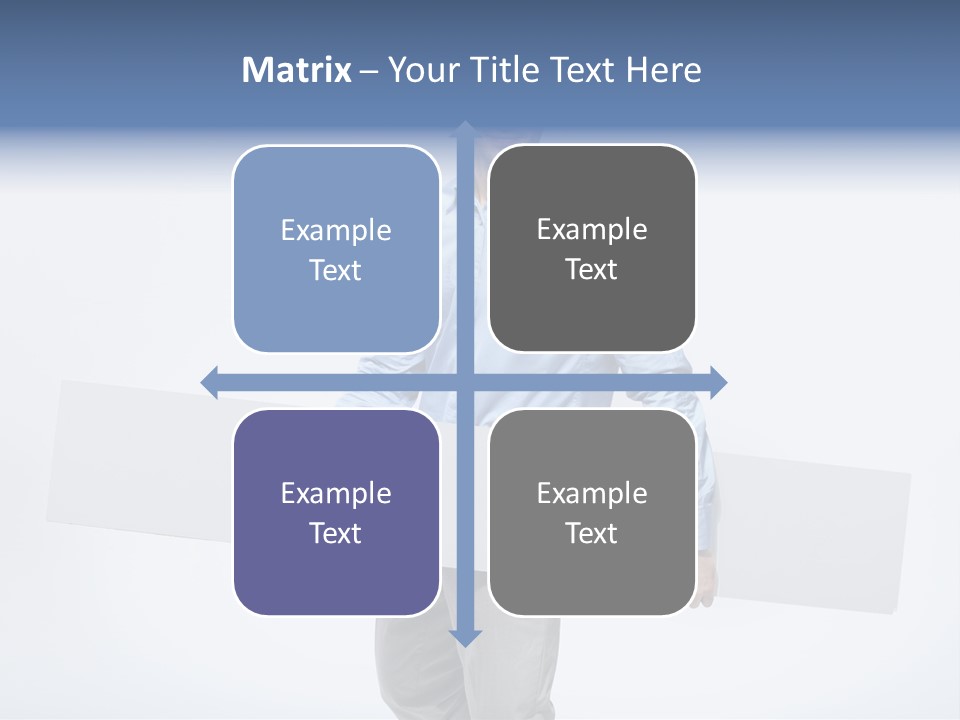 Matrix – Your Title Text Here

Example Text

Example Text

Example Text

Example Text